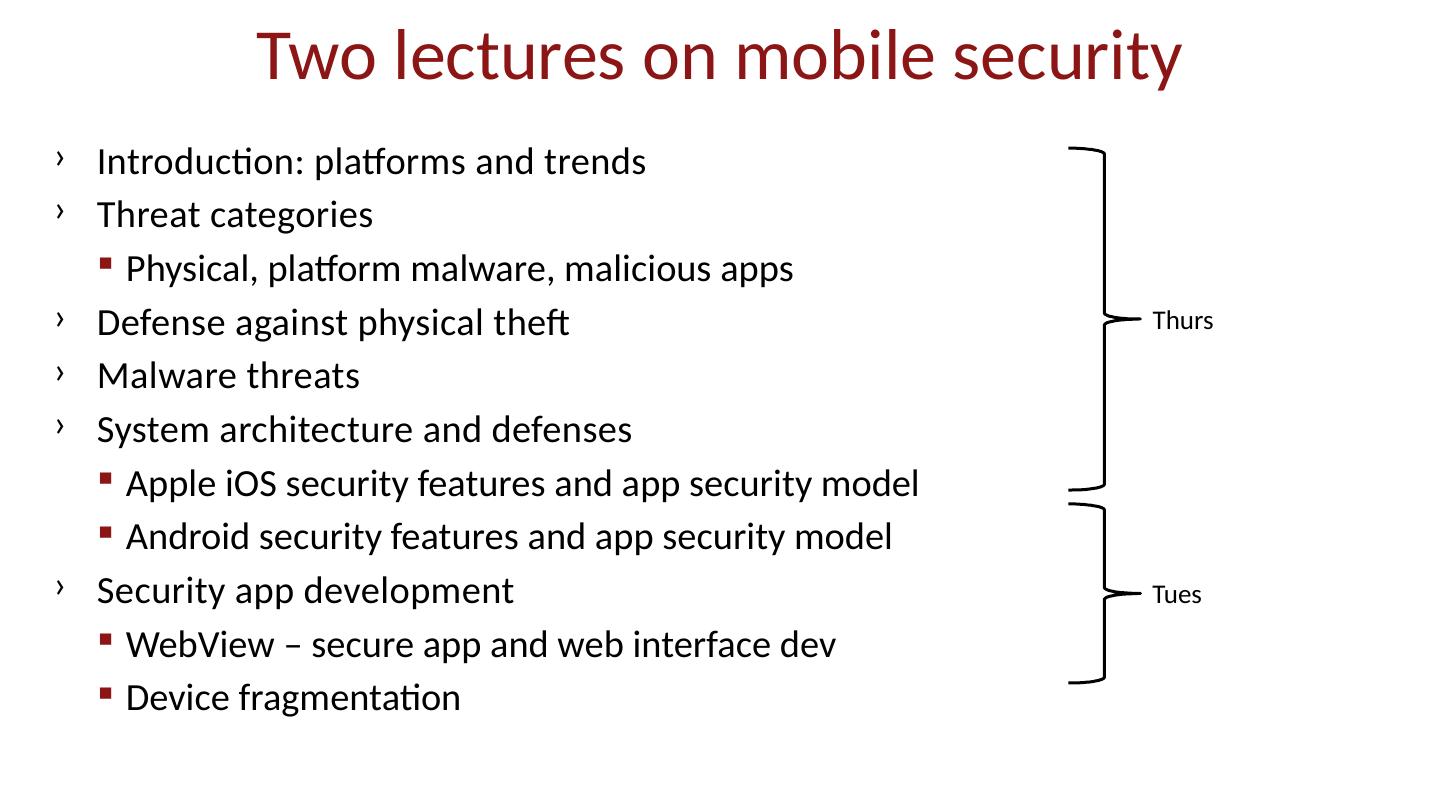 Two lectures on mobile security

› Introduction: platforms and trends
› Threat categories
  ▪ Physical, platform malware, malicious apps
› Defense against physical theft
› Malware threats
› System architecture and defenses
  ▪ Apple iOS security features and app security model
  ▪ Android security features and app security model
› Security app development
  ▪ WebView – secure app and web interface dev
  ▪ Device fragmentation

Thurs

Tues